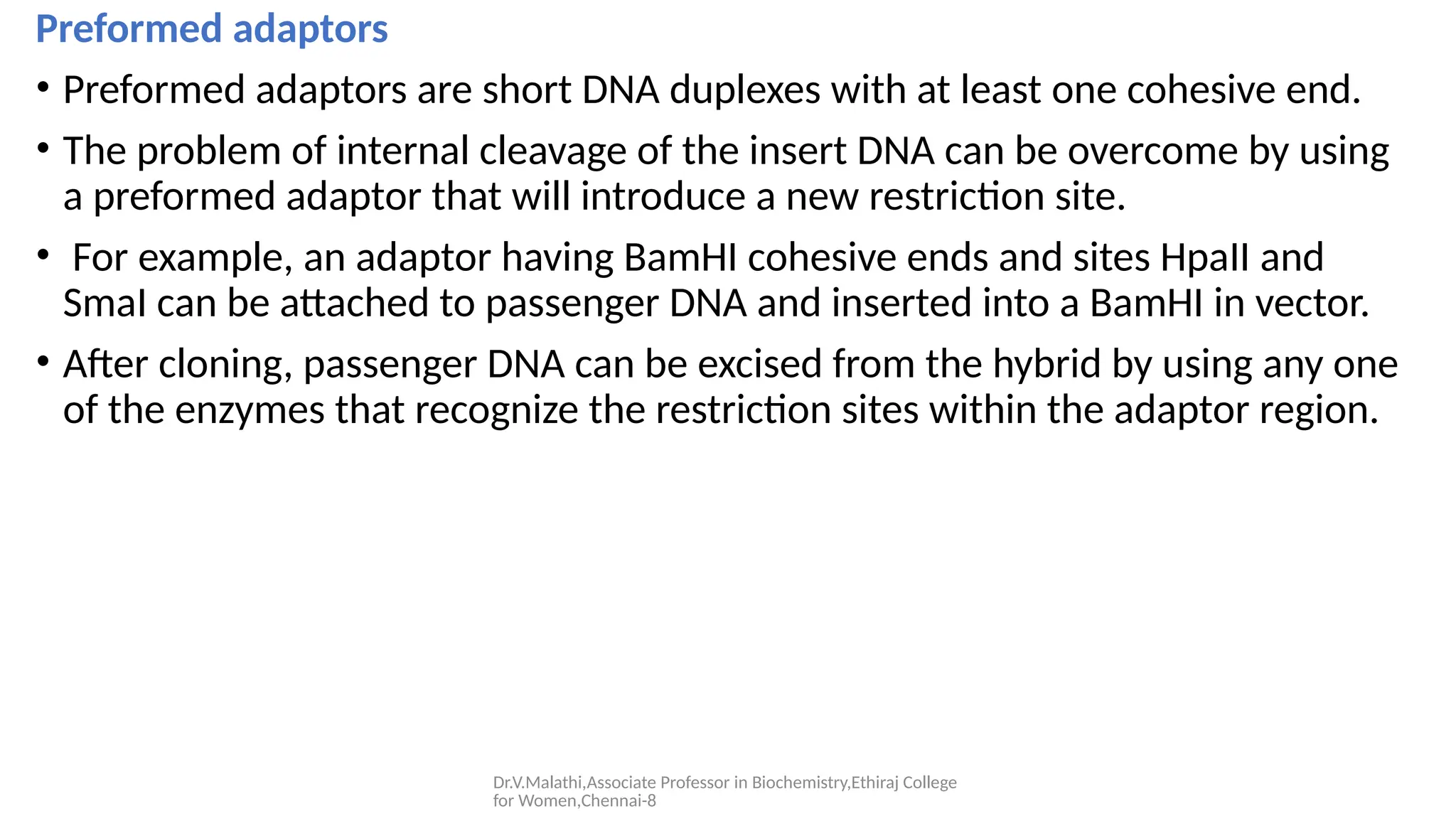 Preformed adaptors

• Preformed adaptors are short DNA duplexes with at least one cohesive end.

• The problem of internal cleavage of the insert DNA can be overcome by using a preformed adaptor that will introduce a new restriction site.

• For example, an adaptor having BamHI cohesive ends and sites HpaII and SmaI can be attached to passenger DNA and inserted into a BamHI in vector.

• After cloning, passenger DNA can be excised from the hybrid by using any one of the enzymes that recognize the restriction sites within the adaptor region.

Dr.V.Malathi,Associate Professor in Biochemistry,Ethiraj College for Women,Chennai-8